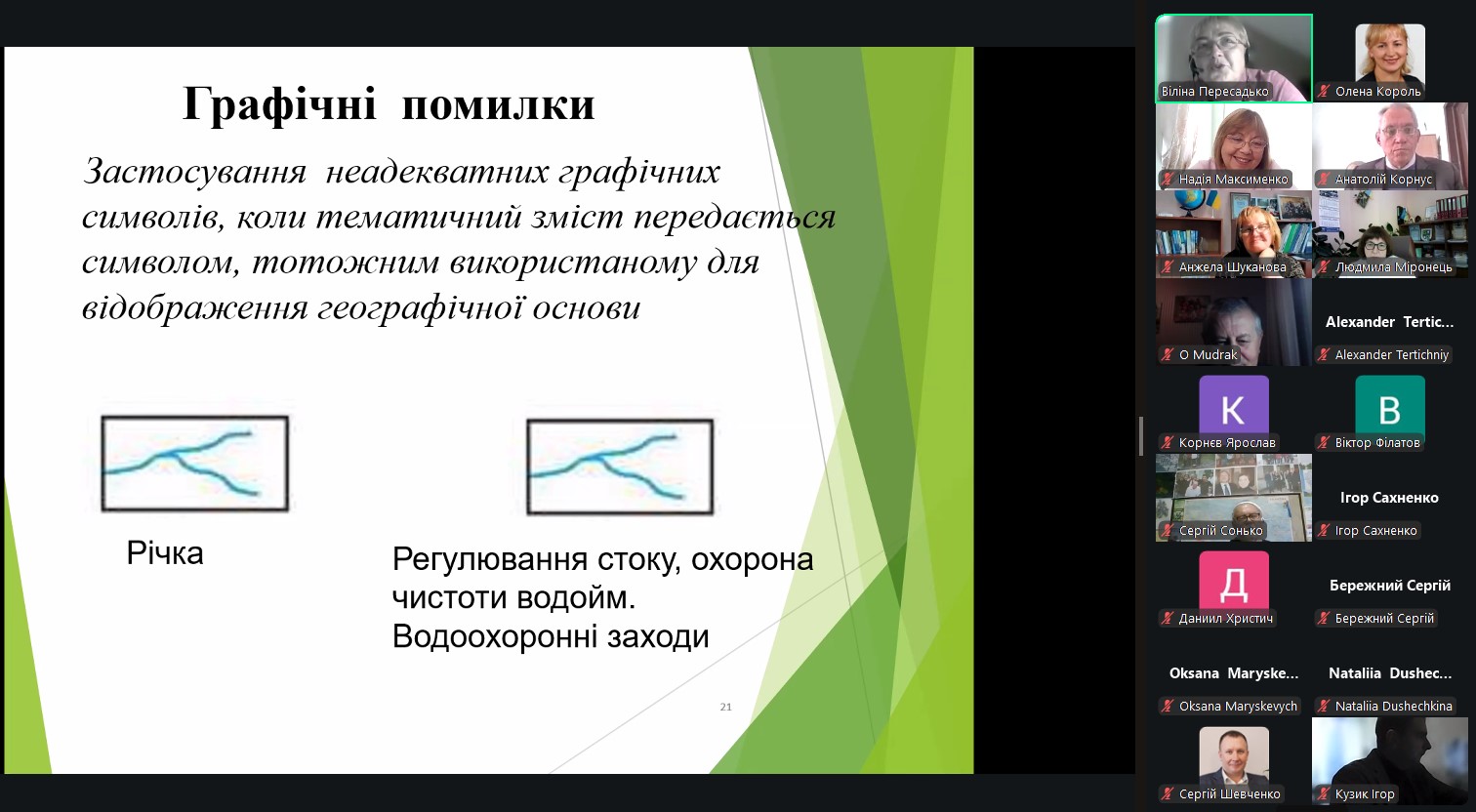 Графічні помилки

Застосування неадекватних графічних символів, коли тематичний зміст передається символом, тотожним використаному для відображення географічної основи

Річка

Регулювання стоку, охорона чистоти водойм. Водоохоронні заходи

21

Віліна Пересадько
Олена Король
Надія Максименко
Анатолій Корнус
Анжела Шуканова
Людмила Міронець
O Mudrak
Alexander Tertic...
Alexander Tertichniy
K
Корнєв Ярослав
B
Віктор Філатов
Сергій Сонько
Ігор Сахненко
Ігор Сахненко
Д
Даниил Христич
Бережний Сергій
Бережний Сергій
Oksana Maryske...
Oksana Maryskevych
Nataliia Dushec...
Nataliia Dushechkina
Сергій Шевченко
Кузик Ігор